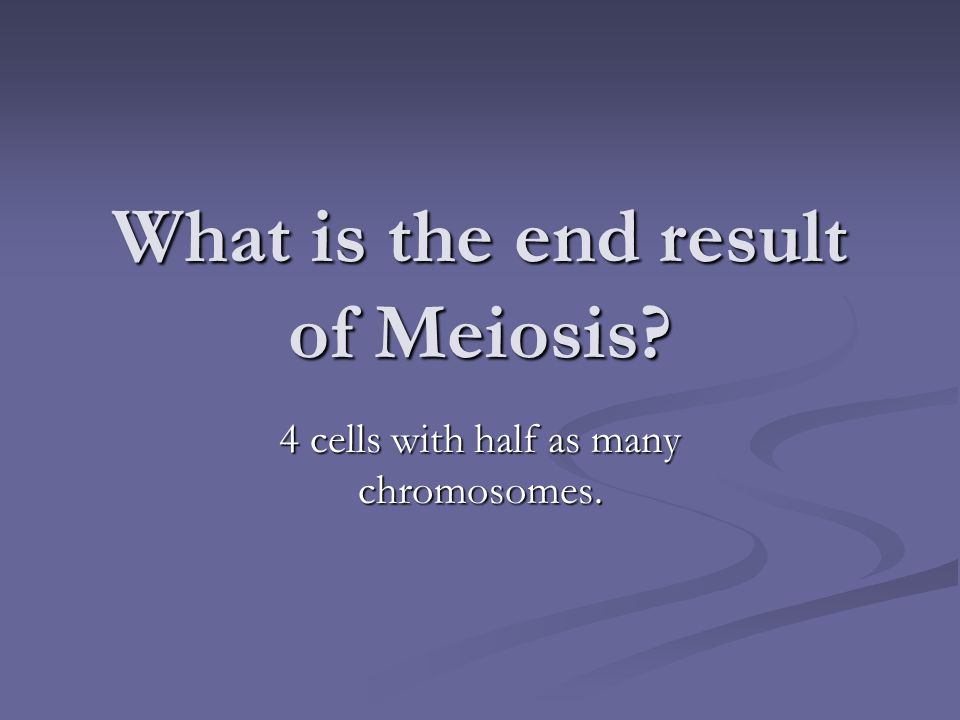 What is the end result of Meiosis?

4 cells with half as many chromosomes.